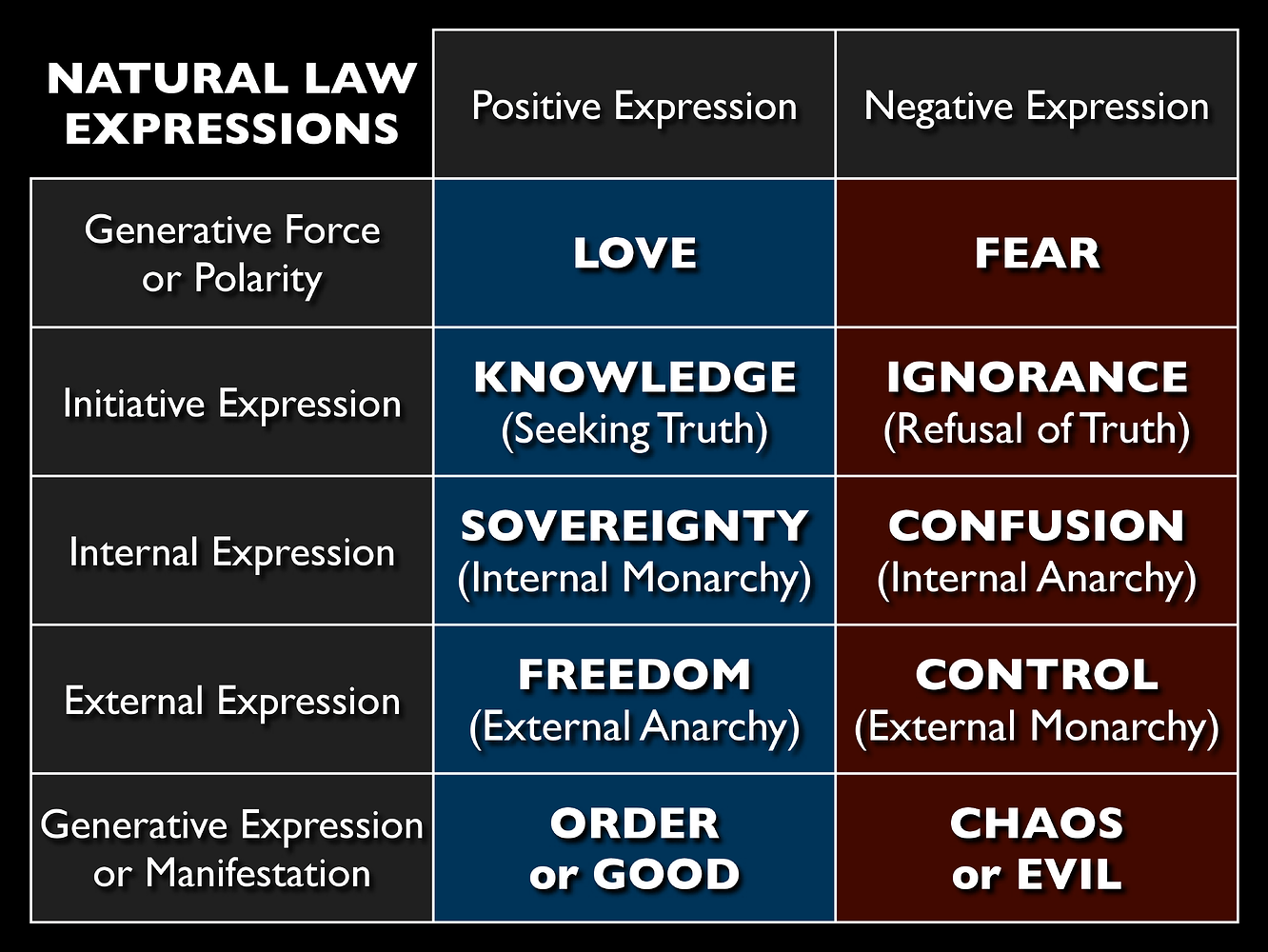 | NATURAL LAW EXPRESSIONS | Positive Expression | Negative Expression |
|---|---|---|
| Generative Force or Polarity | LOVE | FEAR |
| Initiative Expression | KNOWLEDGE (Seeking Truth) | IGNORANCE (Refusal of Truth) |
| Internal Expression | SOVEREIGNTY (Internal Monarchy) | CONFUSION (Internal Anarchy) |
| External Expression | FREEDOM (External Anarchy) | CONTROL (External Monarchy) |
| Generative Expression or Manifestation | ORDER or GOOD | CHAOS or EVIL |